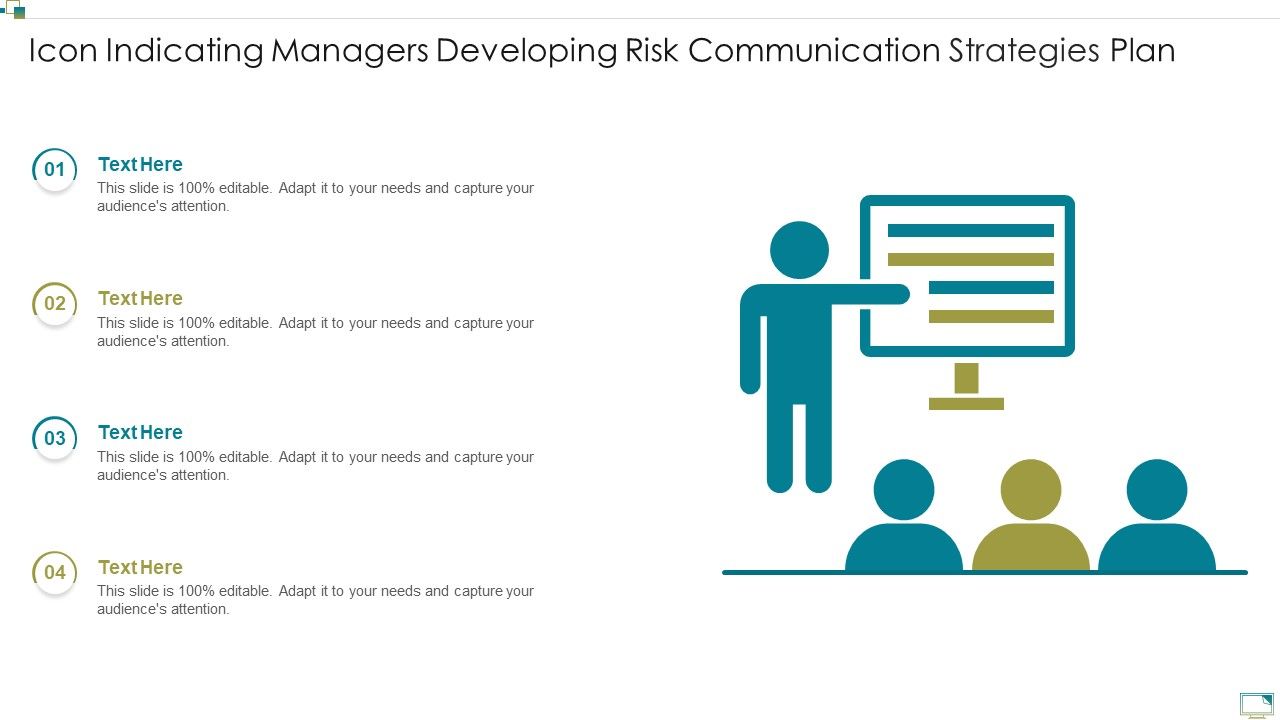 Icon Indicating Managers Developing Risk Communication Strategies Plan

01
Text Here
This slide is 100% editable. Adapt it to your needs and capture your audience's attention.

02
Text Here
This slide is 100% editable. Adapt it to your needs and capture your audience's attention.

03
Text Here
This slide is 100% editable. Adapt it to your needs and capture your audience's attention.

04
Text Here
This slide is 100% editable. Adapt it to your needs and capture your audience's attention.